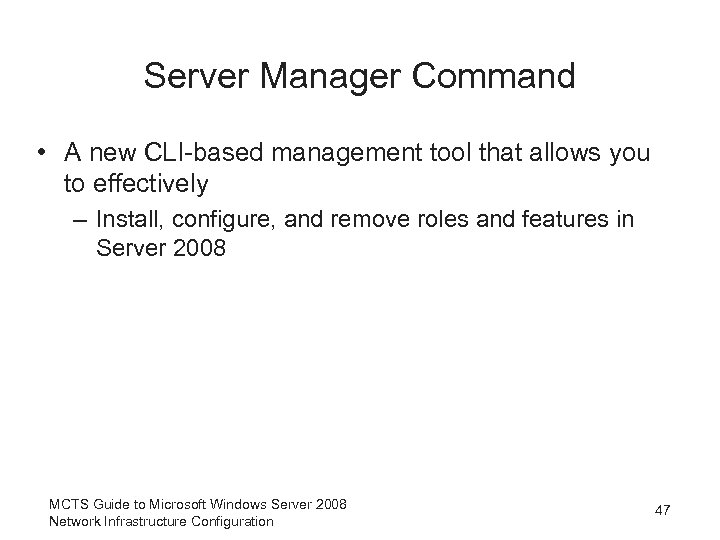 Server Manager Command

• A new CLI-based management tool that allows you to effectively

– Install, configure, and remove roles and features in Server 2008

MCTS Guide to Microsoft Windows Server 2008
Network Infrastructure Configuration

47